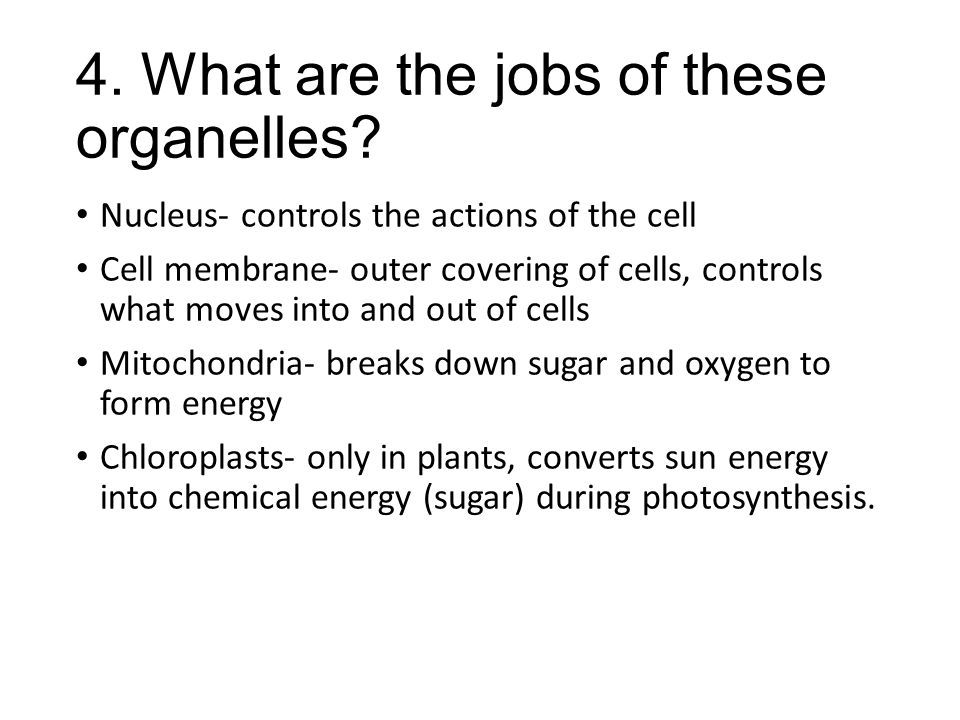 4. What are the jobs of these organelles?

• Nucleus- controls the actions of the cell

• Cell membrane- outer covering of cells, controls what moves into and out of cells

• Mitochondria- breaks down sugar and oxygen to form energy

• Chloroplasts- only in plants, converts sun energy into chemical energy (sugar) during photosynthesis.